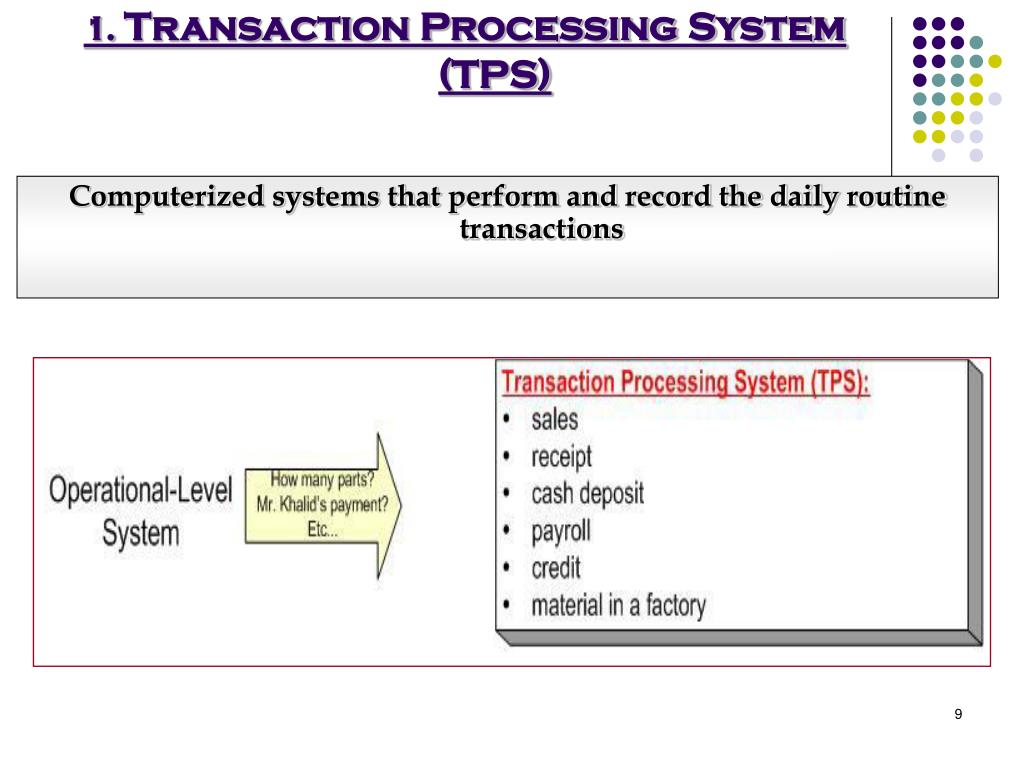 1. Transaction Processing System (TPS)

Computerized systems that perform and record the daily routine transactions

Operational-Level System

How many parts?
Mr. Khalid's payment?
Etc...

Transaction Processing System (TPS):
• sales
• receipt
• cash deposit
• payroll
• credit
• material in a factory

9